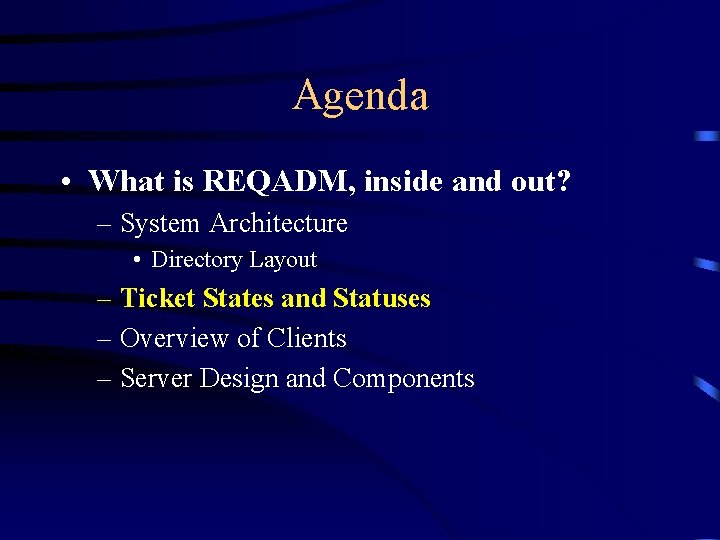 Agenda

• What is REQADM, inside and out?
– System Architecture
• Directory Layout
– Ticket States and Statuses
– Overview of Clients
– Server Design and Components